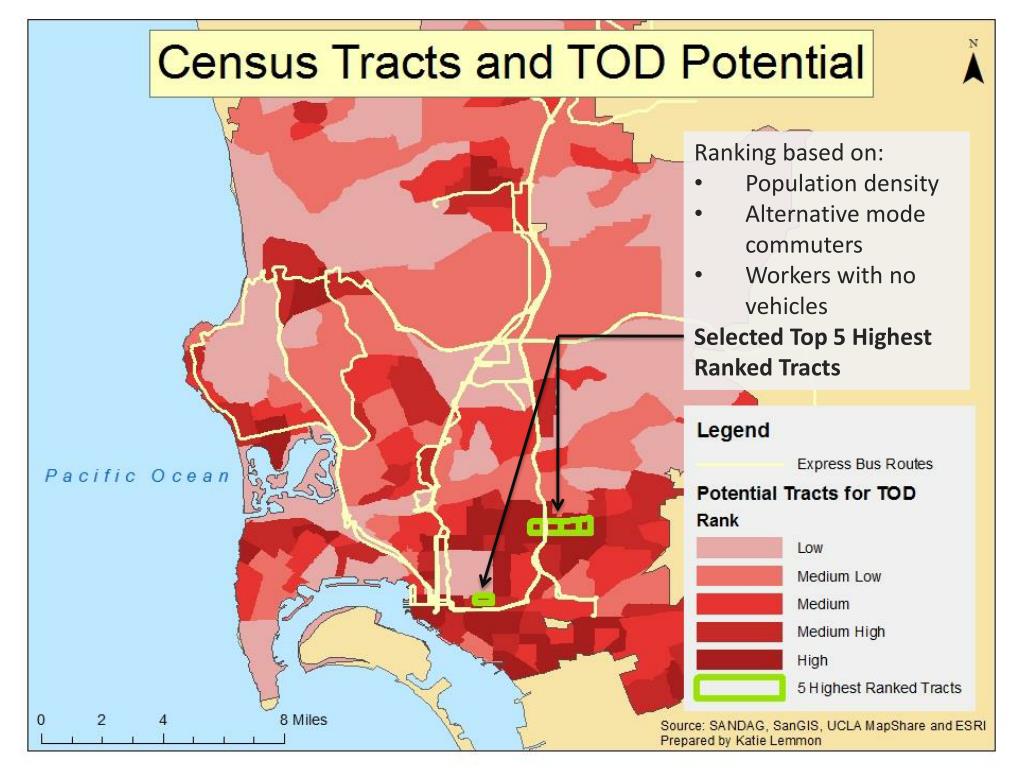 Census Tracts and TOD Potential

N

Ranking based on:
• Population density
• Alternative mode commuters
• Workers with no vehicles

Selected Top 5 Highest Ranked Tracts

Pacific Ocean

Legend
Express Bus Routes
Potential Tracts for TOD
Rank
Low
Medium Low
Medium
Medium High
High
5 Highest Ranked Tracts

0 2 4 8 Miles

Source: SANDAG, SanGIS, UCLA MapShare and ESRI
Prepared by Katie Lemmon